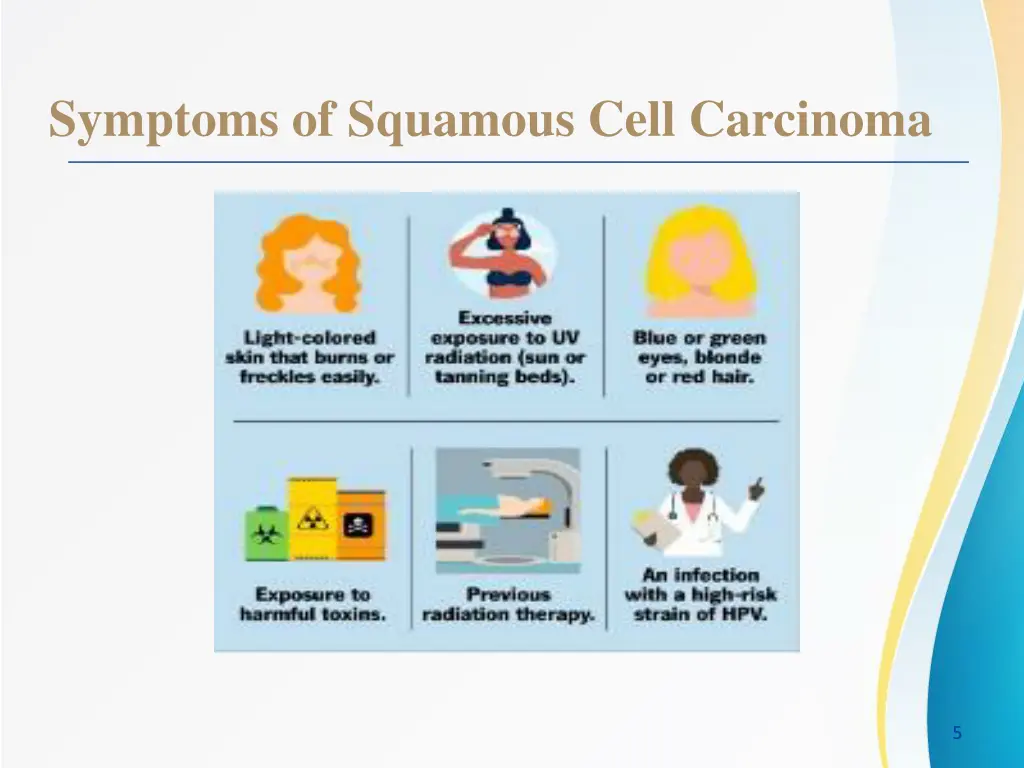 Symptoms of Squamous Cell Carcinoma

Light-colored skin that burns or freckles easily.

Excessive exposure to UV radiation (sun or tanning beds).

Blue or green eyes, blonde or red hair.

Exposure to harmful toxins.

Previous radiation therapy.

An infection with a high-risk strain of HPV.

5